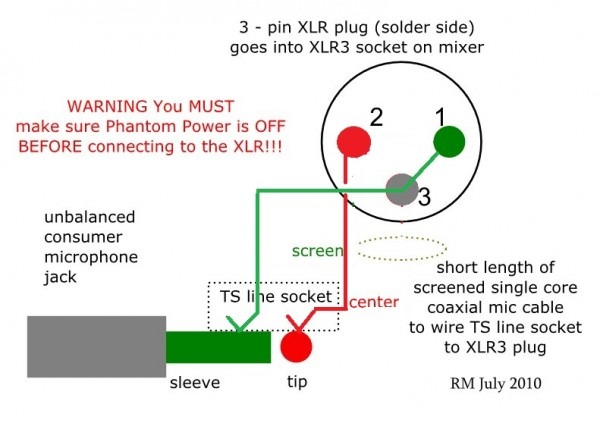 3 - pin XLR plug (solder side)
goes into XLR3 socket on mixer

WARNING You MUST make sure Phantom Power is OFF BEFORE connecting to the XLR!!!

2

1

3

unbalanced consumer microphone jack

screen

short length of screened single core coaxial mic cable to wire TS line socket to XLR3 plug

TS line socket

center

sleeve

tip

RM July 2010